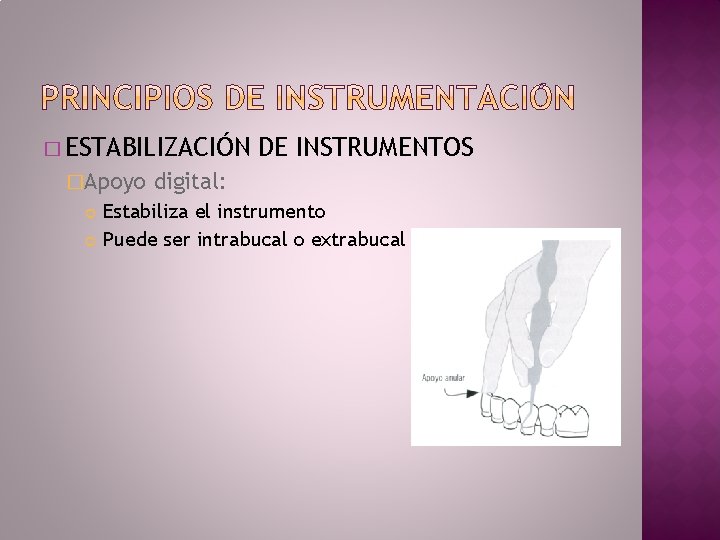 PRINCIPIOS DE INSTRUMENTACIÓN

ESTABILIZACIÓN DE INSTRUMENTOS

Apoyo digital:

Estabiliza el instrumento

Puede ser intrabucal o extrabucal

Apoyo anular